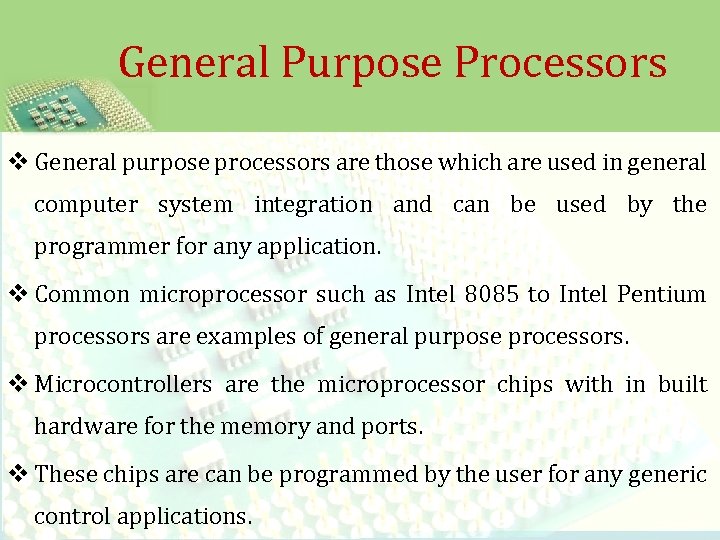 General Purpose Processors

❖ General purpose processors are those which are used in general computer system integration and can be used by the programmer for any application.

❖ Common microprocessor such as Intel 8085 to Intel Pentium processors are examples of general purpose processors.

❖ Microcontrollers are the microprocessor chips with in built hardware for the memory and ports.

❖ These chips are can be programmed by the user for any generic control applications.